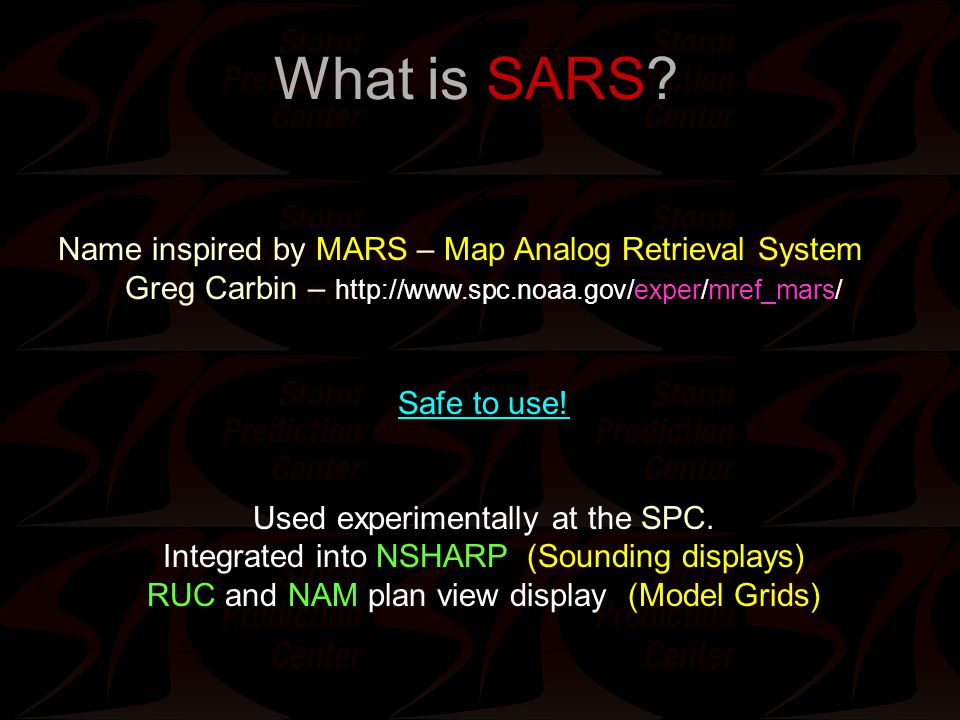 What is SARS?

Name inspired by MARS – Map Analog Retrieval System
Greg Carbin – http://www.spc.noaa.gov/exper/mref_mars/

Safe to use!

Used experimentally at the SPC.
Integrated into NSHARP (Sounding displays)
RUC and NAM plan view display (Model Grids)